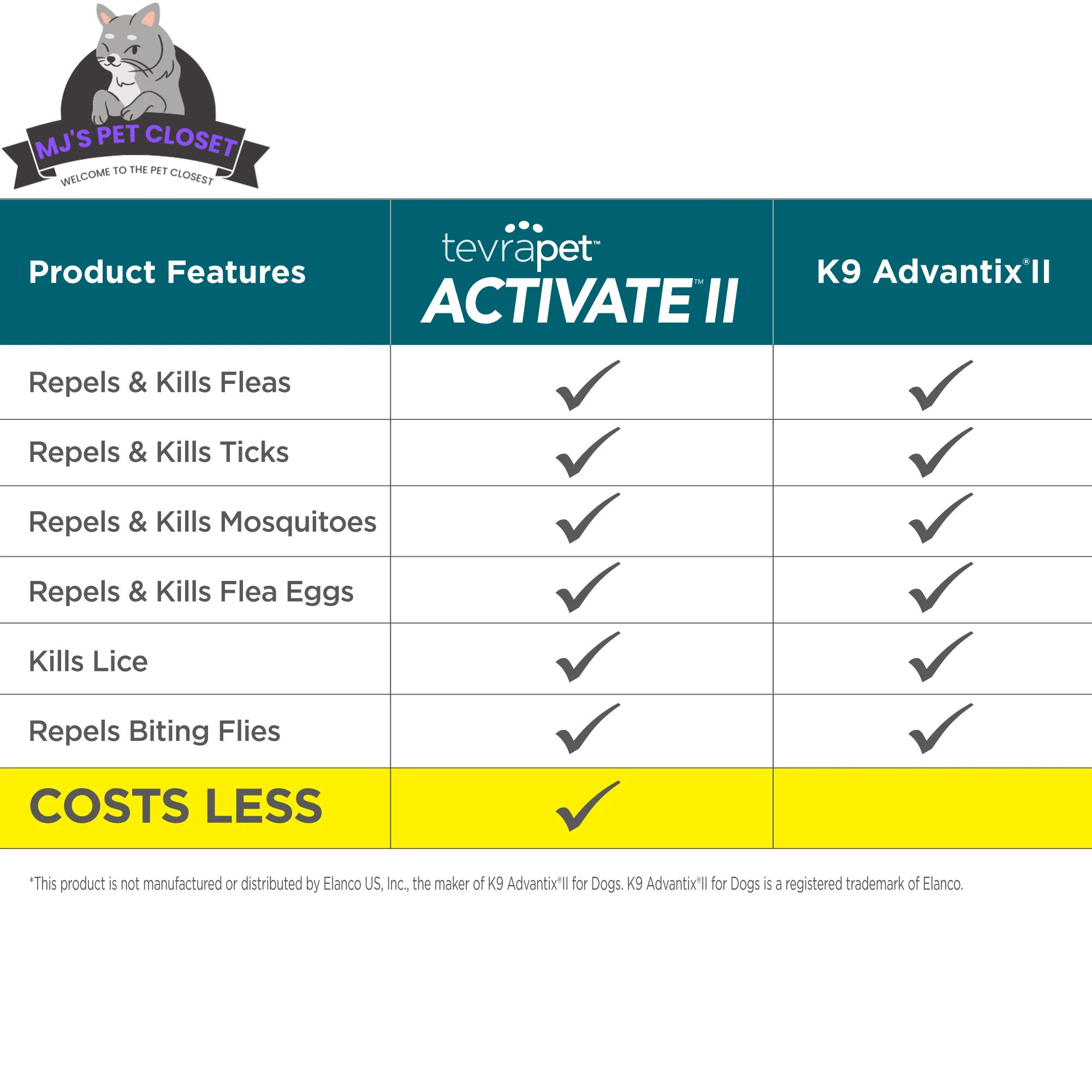 MJ'S PET CLOSET
WELCOME TO THE PET CLOSEST

| Product Features | tevrapet™ ACTIVATE™ II | K9 Advantix® II |
|---|---|---|
| Repels & Kills Fleas | ✓ | ✓ |
| Repels & Kills Ticks | ✓ | ✓ |
| Repels & Kills Mosquitoes | ✓ | ✓ |
| Repels & Kills Flea Eggs | ✓ | ✓ |
| Kills Lice | ✓ | ✓ |
| Repels Biting Flies | ✓ | ✓ |
| COSTS LESS | ✓ | |

*This product is not manufactured or distributed by Elanco US, Inc., the maker of K9 Advantix®II for Dogs. K9 Advantix®II for Dogs is a registered trademark of Elanco.